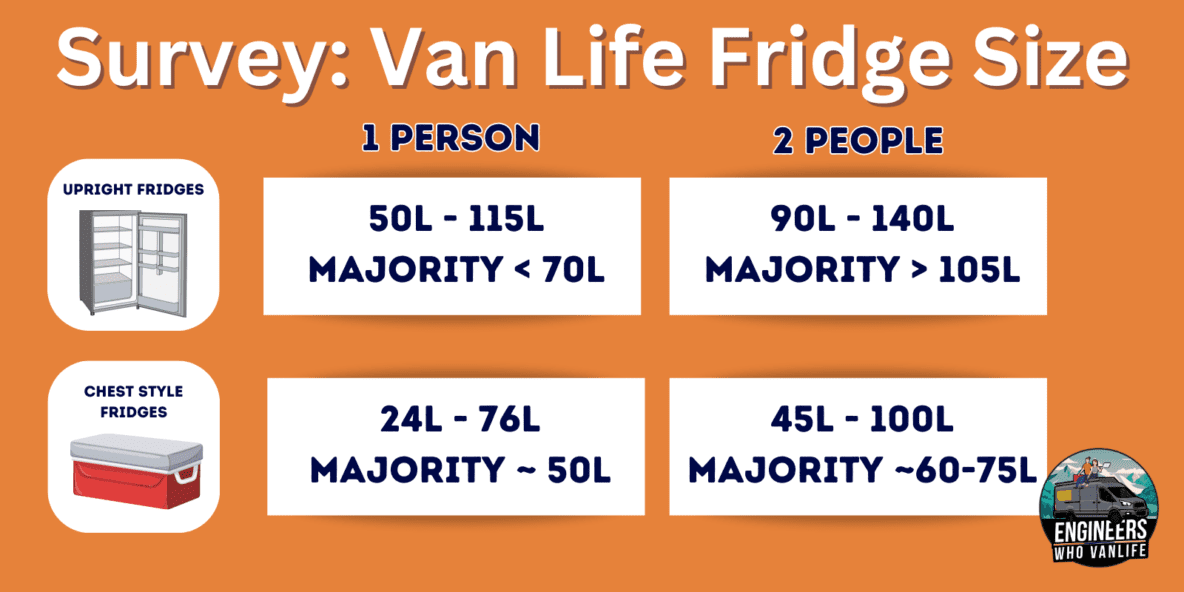 Survey: Van Life Fridge Size

|  | 1 PERSON | 2 PEOPLE |
|---|---|---|
| UPRIGHT FRIDGES | 50L - 115L MAJORITY < 70L | 90L - 140L MAJORITY > 105L |
| CHEST STYLE FRIDGES | 24L - 76L MAJORITY ~ 50L | 45L - 100L MAJORITY ~60-75L |

ENGINEERS WHO VANLIFE